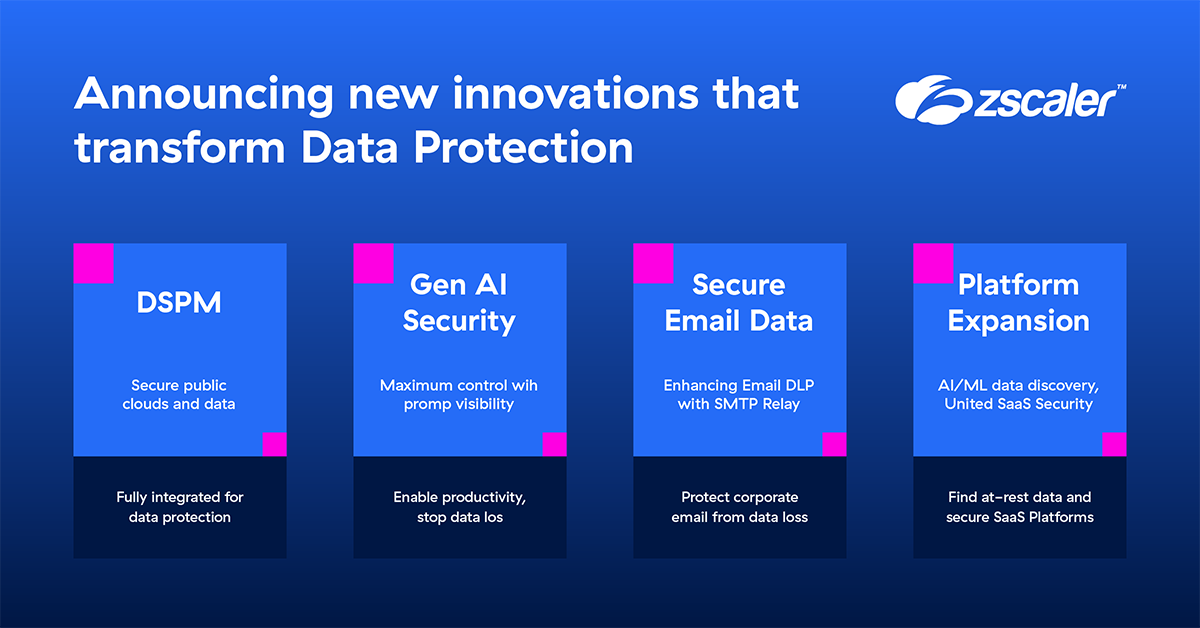 Announcing new innovations that transform Data Protection

zscaler™

DSPM

Secure public clouds and data

Fully integrated for data protection

Gen AI Security

Maximum control wih promp visibility

Enable productivity, stop data los

Secure Email Data

Enhancing Email DLP with SMTP Relay

Protect corporate email from data loss

Platform Expansion

AI/ML data discovery, United SaaS Security

Find at-rest data and secure SaaS Platforms